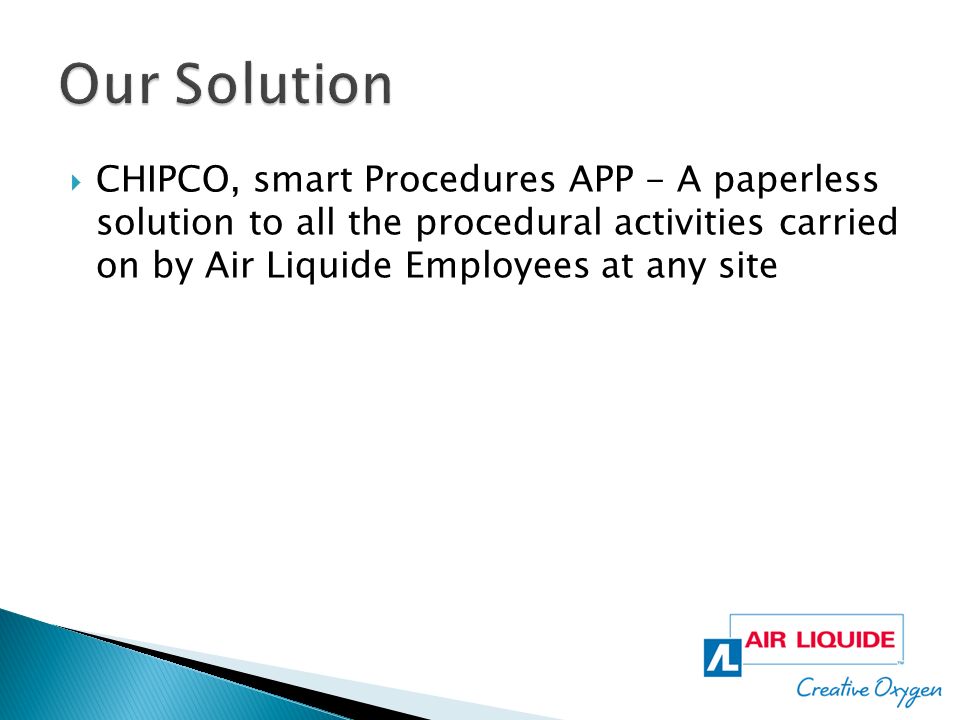 Our Solution

CHIPCO, smart Procedures APP - A paperless solution to all the procedural activities carried on by Air Liquide Employees at any site

AIR LIQUIDE
Creative Oxygen